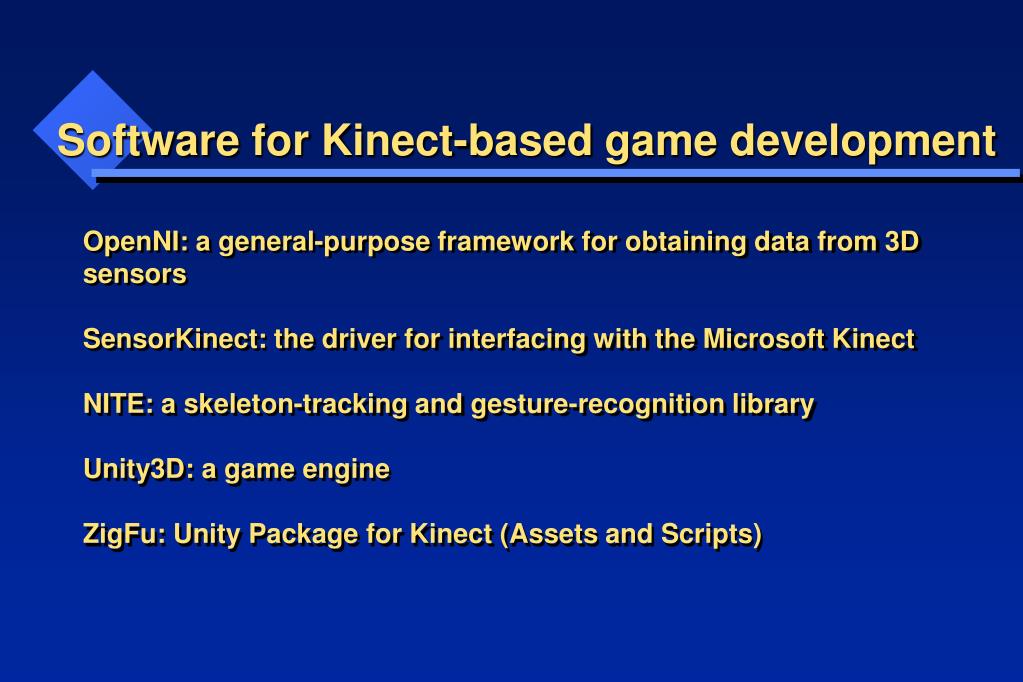 Software for Kinect-based game development

OpenNI: a general-purpose framework for obtaining data from 3D sensors

SensorKinect: the driver for interfacing with the Microsoft Kinect

NITE: a skeleton-tracking and gesture-recognition library

Unity3D: a game engine

ZigFu: Unity Package for Kinect (Assets and Scripts)